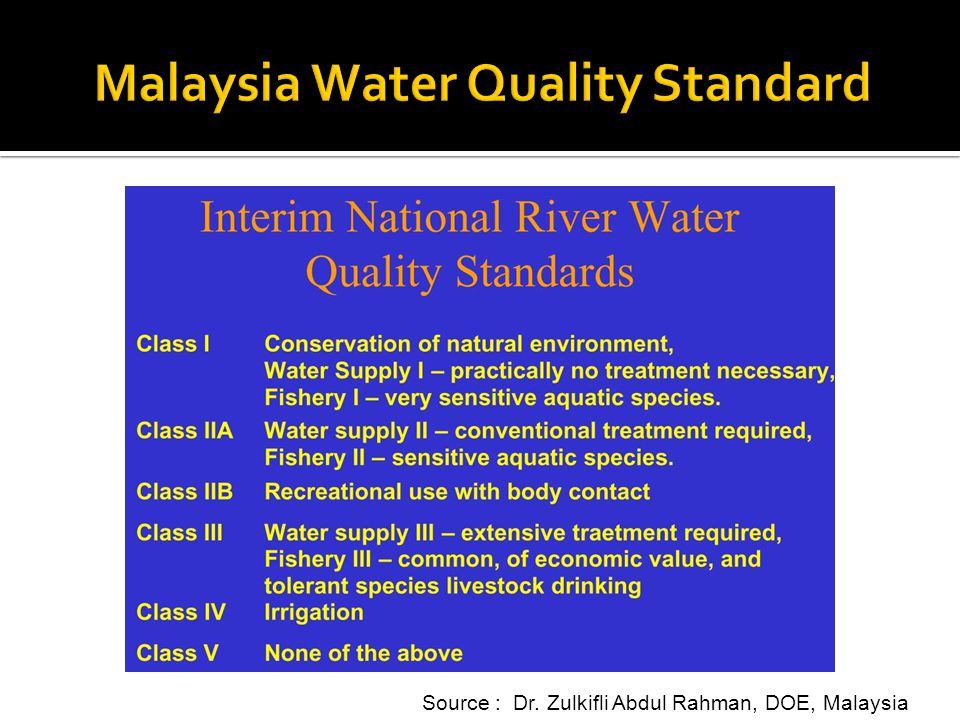 Malaysia Water Quality Standard

Interim National River Water Quality Standards

| | |
|---|---|
| Class I | Conservation of natural environment, Water Supply I – practically no treatment necessary, Fishery I – very sensitive aquatic species. |
| Class IIA | Water supply II – conventional treatment required, Fishery II – sensitive aquatic species. |
| Class IIB | Recreational use with body contact |
| Class III | Water supply III – extensive traetment required, Fishery III – common, of economic value, and tolerant species livestock drinking |
| Class IV | Irrigation |
| Class V | None of the above |

Source : Dr. Zulkifli Abdul Rahman, DOE, Malaysia